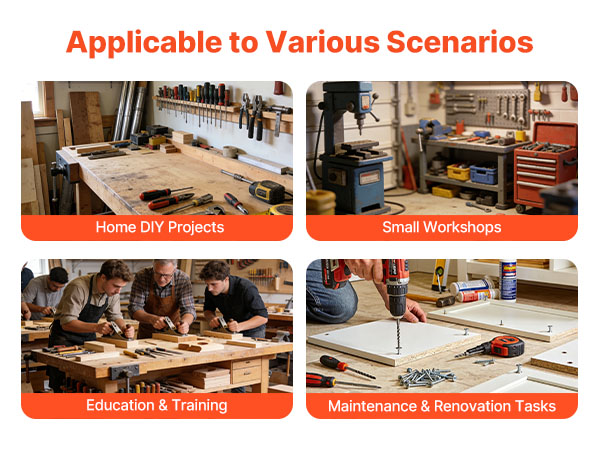 Applicable to Various Scenarios

Home DIY Projects

Small Workshops

Education & Training

Maintenance & Renovation Tasks